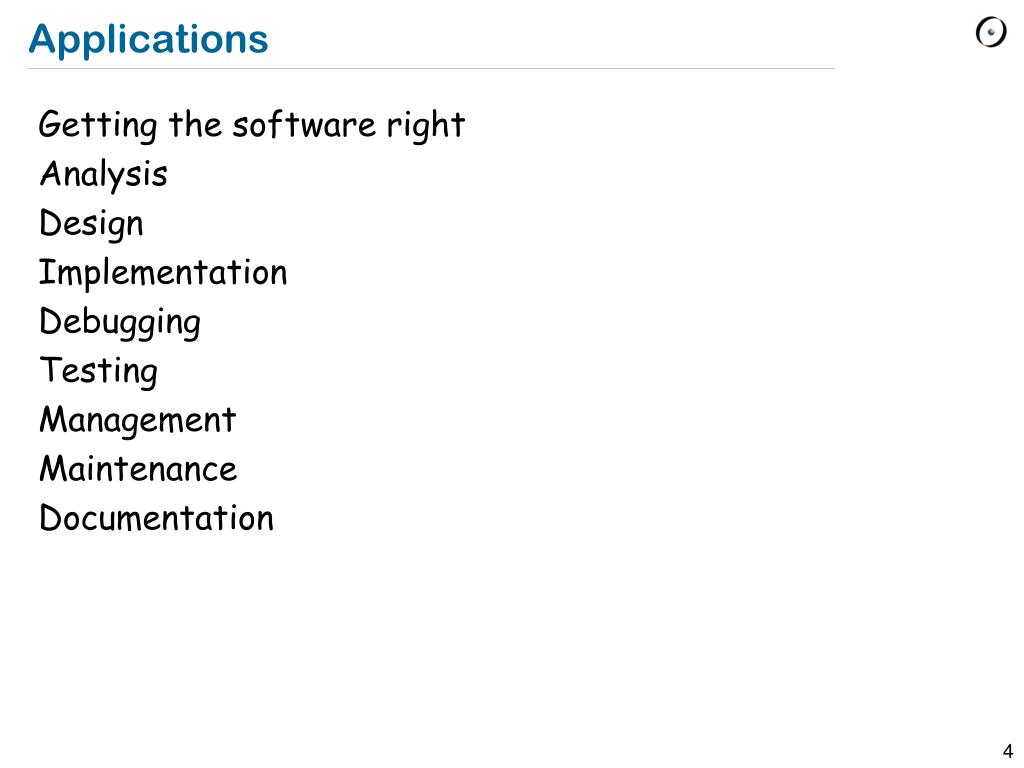 Applications

Getting the software right
Analysis
Design
Implementation
Debugging
Testing
Management
Maintenance
Documentation

4